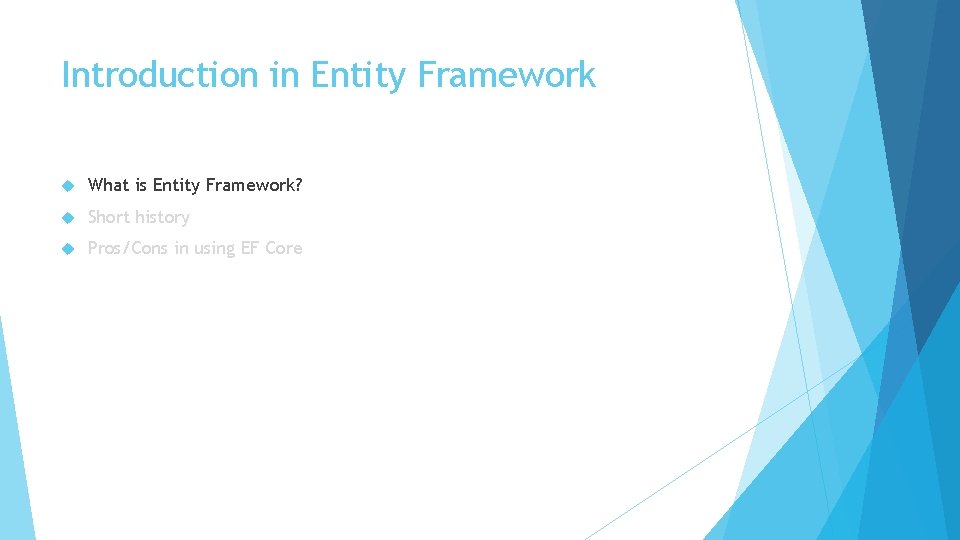 Introduction in Entity Framework

What is Entity Framework?

Short history

Pros/Cons in using EF Core